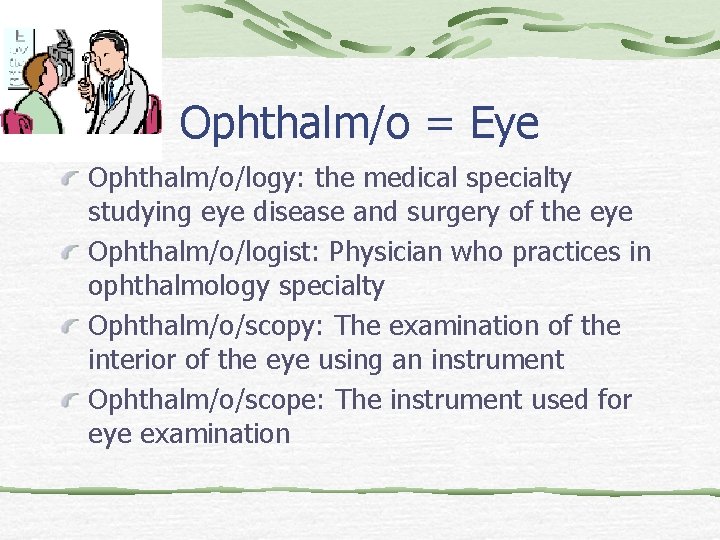 Ophthalm/o = Eye

Ophthalm/o/logy: the medical specialty studying eye disease and surgery of the eye

Ophthalm/o/logist: Physician who practices in ophthalmology specialty

Ophthalm/o/scopy: The examination of the interior of the eye using an instrument

Ophthalm/o/scope: The instrument used for eye examination